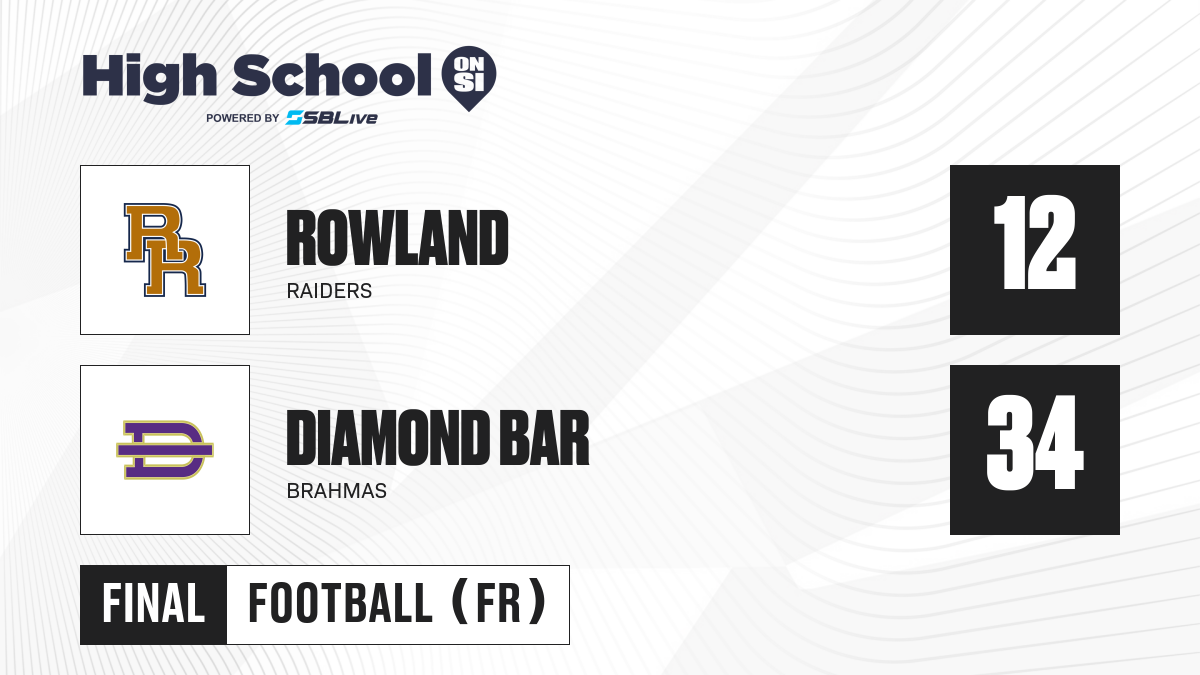 High School ON SI
POWERED BY SBLive

RR
ROWLAND
RAIDERS
12

D
DIAMOND BAR
BRAHMAS
34

FINAL FOOTBALL (FR)